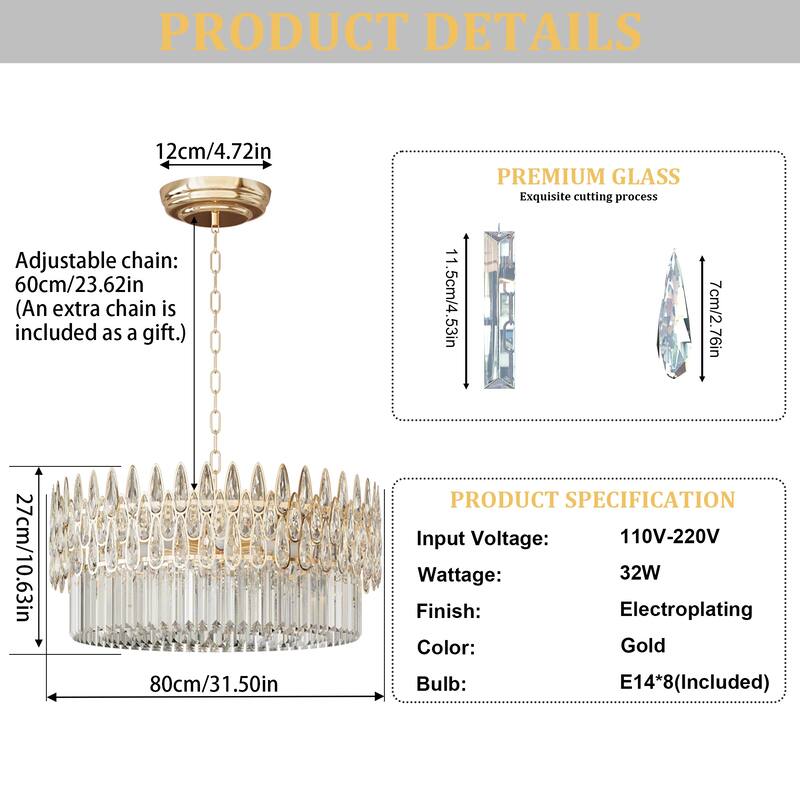 PRODUCT DETAILS

12cm/4.72in

Adjustable chain: 60cm/23.62in (An extra chain is included as a gift.)

27cm/10.63in

80cm/31.50in

PREMIUM GLASS
Exquisite cutting process

11.5cm/4.53in

7cm/2.76in

PRODUCT SPECIFICATION

| | |
|---|---|
| Input Voltage: | 110V-220V |
| Wattage: | 32W |
| Finish: | Electroplating |
| Color: | Gold |
| Bulb: | E14*8(Included) |